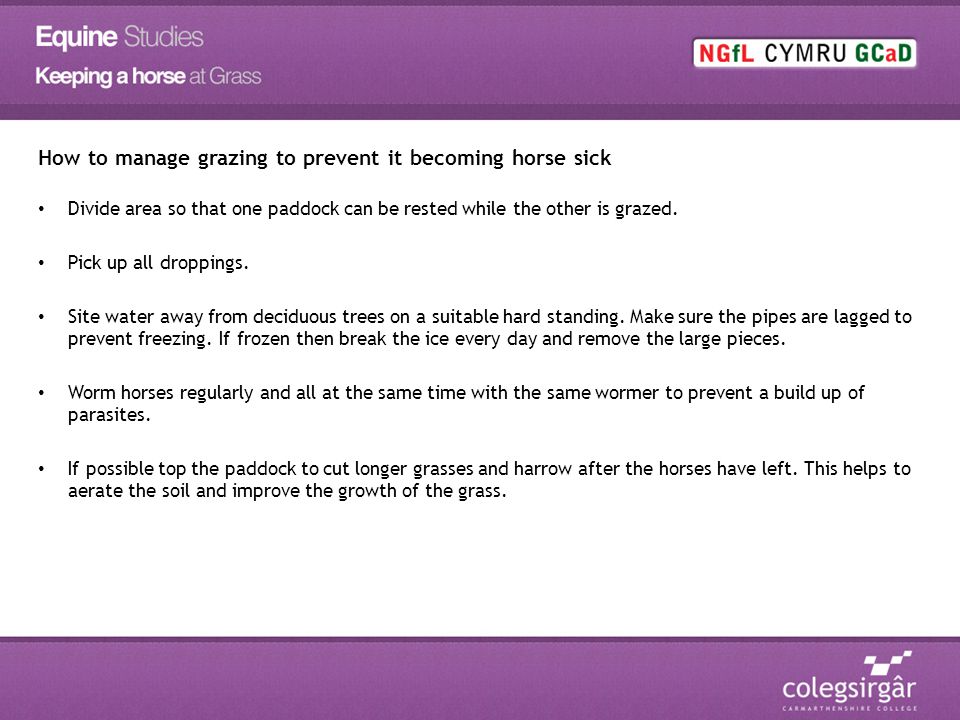 Equine Studies
Keeping a horse at Grass

NGfL CYMRU GCaD

How to manage grazing to prevent it becoming horse sick

• Divide area so that one paddock can be rested while the other is grazed.

• Pick up all droppings.

• Site water away from deciduous trees on a suitable hard standing. Make sure the pipes are lagged to prevent freezing. If frozen then break the ice every day and remove the large pieces.

• Worm horses regularly and all at the same time with the same wormer to prevent a build up of parasites.

• If possible top the paddock to cut longer grasses and harrow after the horses have left. This helps to aerate the soil and improve the growth of the grass.

colegsirgâr
CARMARTHENSHIRE COLLEGE